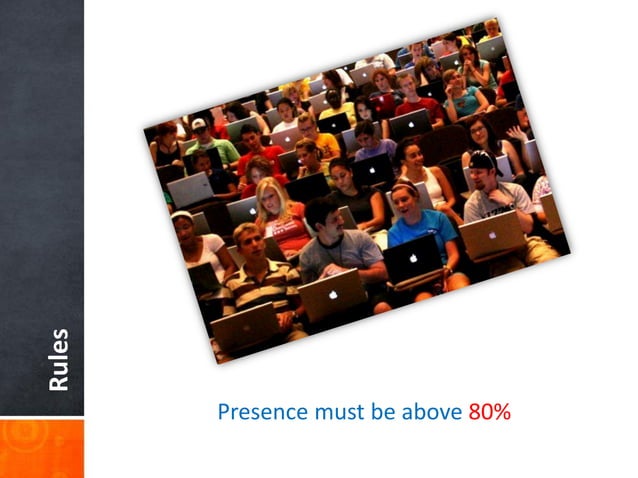 Rules

Presence must be above 80%